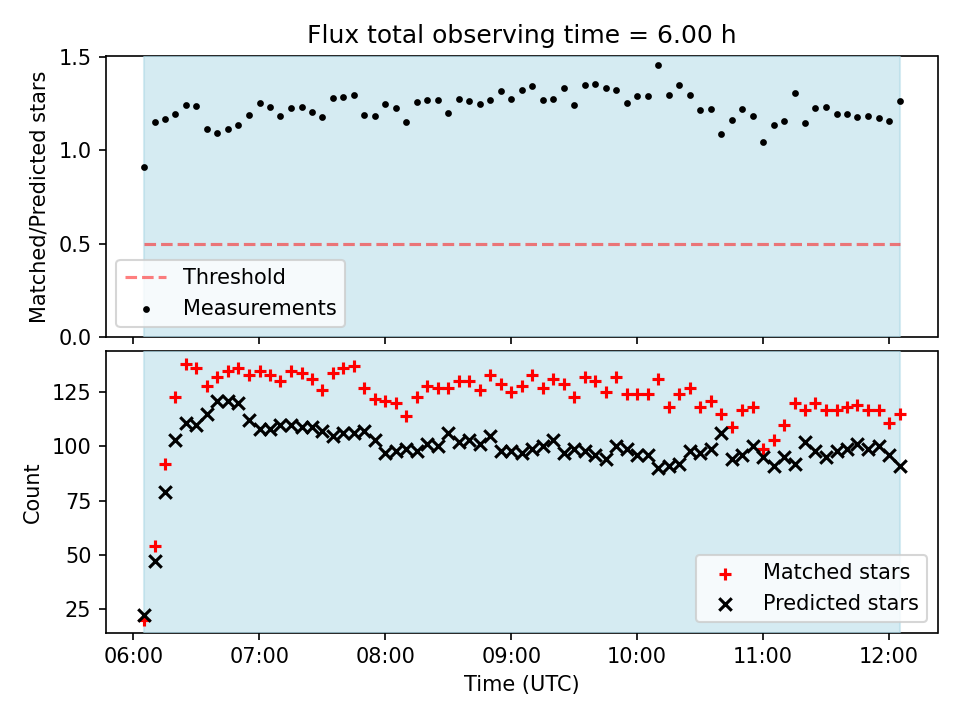 Flux total observing time = 6.00 h

Matched/Predicted stars

1.5
1.0
0.5
0.0

Threshold
Measurements

Count

125
100
75
50
25

Matched stars
Predicted stars

06:00 07:00 08:00 09:00 10:00 11:00 12:00
Time (UTC)